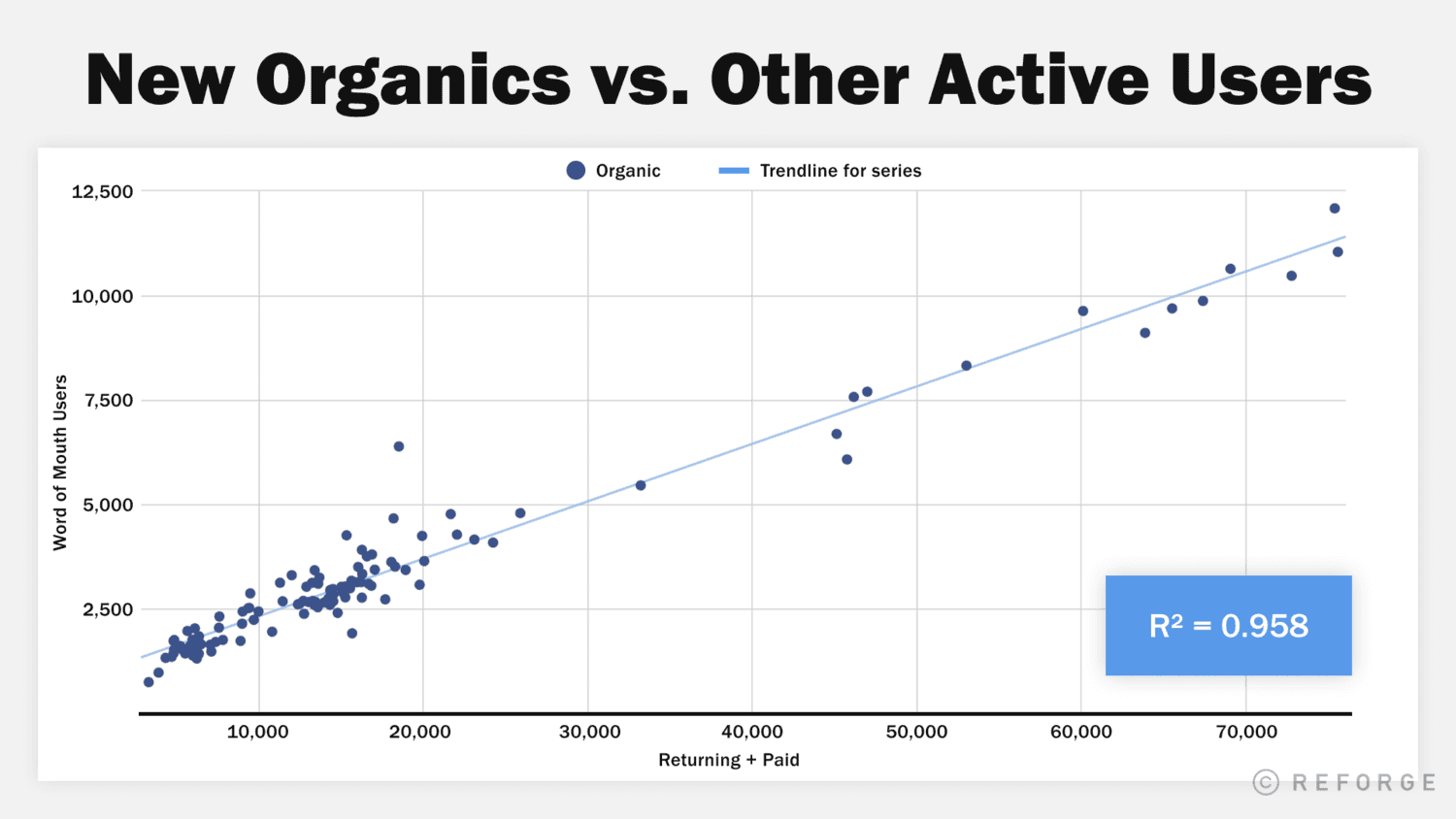 New Organics vs. Other Active Users

Organic
Trendline for series

12,500
10,000
7,500
5,000
2,500

Word of Mouth Users

10,000
20,000
30,000
40,000
50,000
60,000
70,000

Returning + Paid

$R^2 = 0.958$

© REFORGE